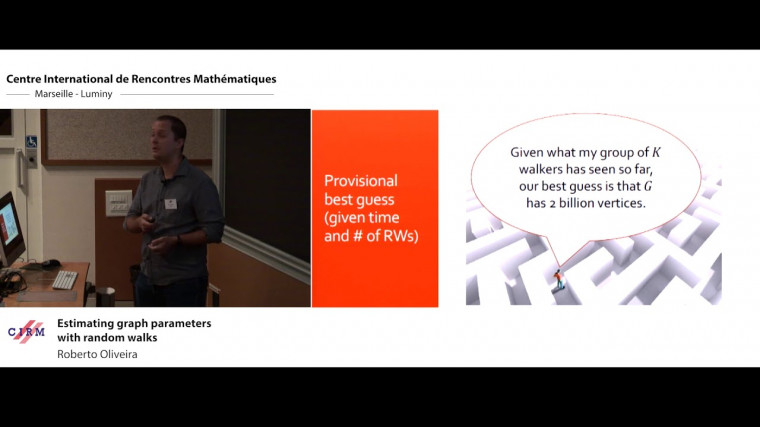 Centre International de Rencontres Mathématiques

Marseille - Luminy

Provisional best guess (given time and # of RWs)

Given what my group of $K$ walkers has seen so far, our best guess is that $G$ has 2 billion vertices.

CIRM

Estimating graph parameters with random walks

Roberto Oliveira